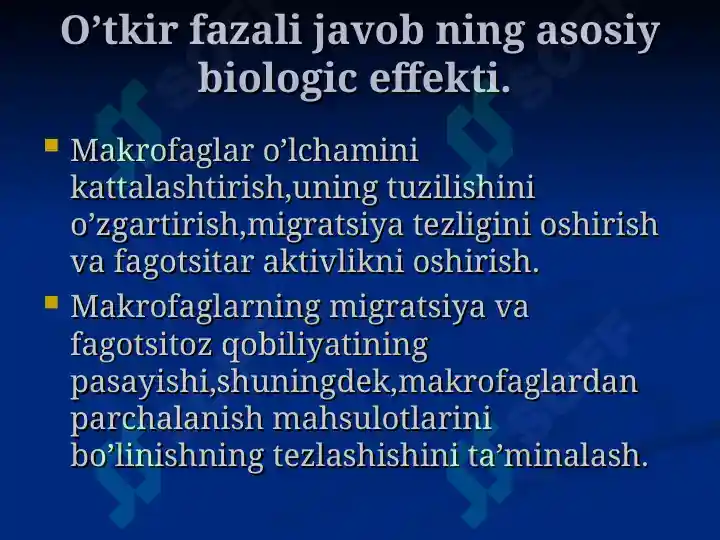 O’tkir fazali javob ning asosiy biologic effekti.

Makrofaglar o’lchamini kattalashtirish,uning tuzilishini o’zgartirish,migratsiya tezligini oshirish va fagotsitar aktivlikni oshirish.

Makrofaglarning migratsiya va fagotsitoz qobiliyatining pasayishi,shuningdek,makrofaglardan parchalanish mahsulotlarini bo’linishning tezlashishini ta’minalash.